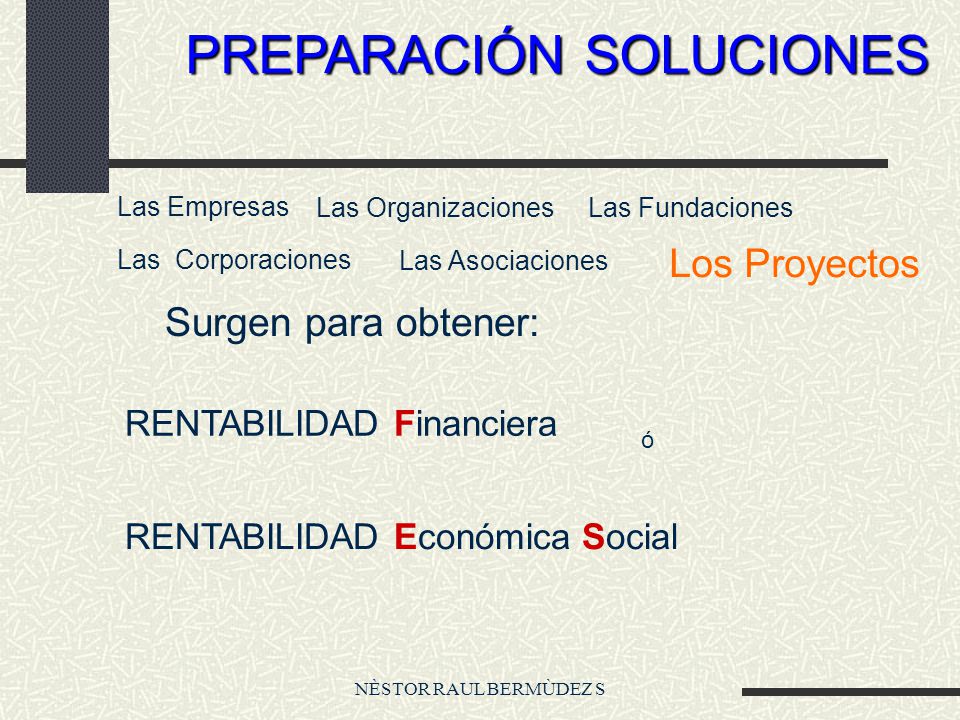 PREPARACIÓN SOLUCIONES

Las Empresas Las Organizaciones Las Fundaciones

Las Corporaciones Las Asociaciones Los Proyectos

Surgen para obtener:

RENTABILIDAD Financiera

ó

RENTABILIDAD Económica Social

NÈSTOR RAUL BERMÙDEZ S